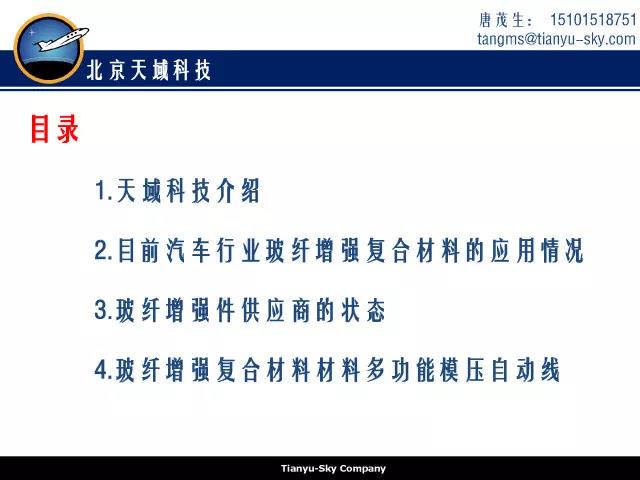 唐茂生： 15101518751
tangms@tianyu-sky.com

北京天域科技

目录

1.天域科技介绍

2.目前汽车行业玻纤增强复合材料的应用情况

3.玻纤增强件供应商的状态

4.玻纤增强复合材料材料多功能模压自动线

Tianyu-Sky Company